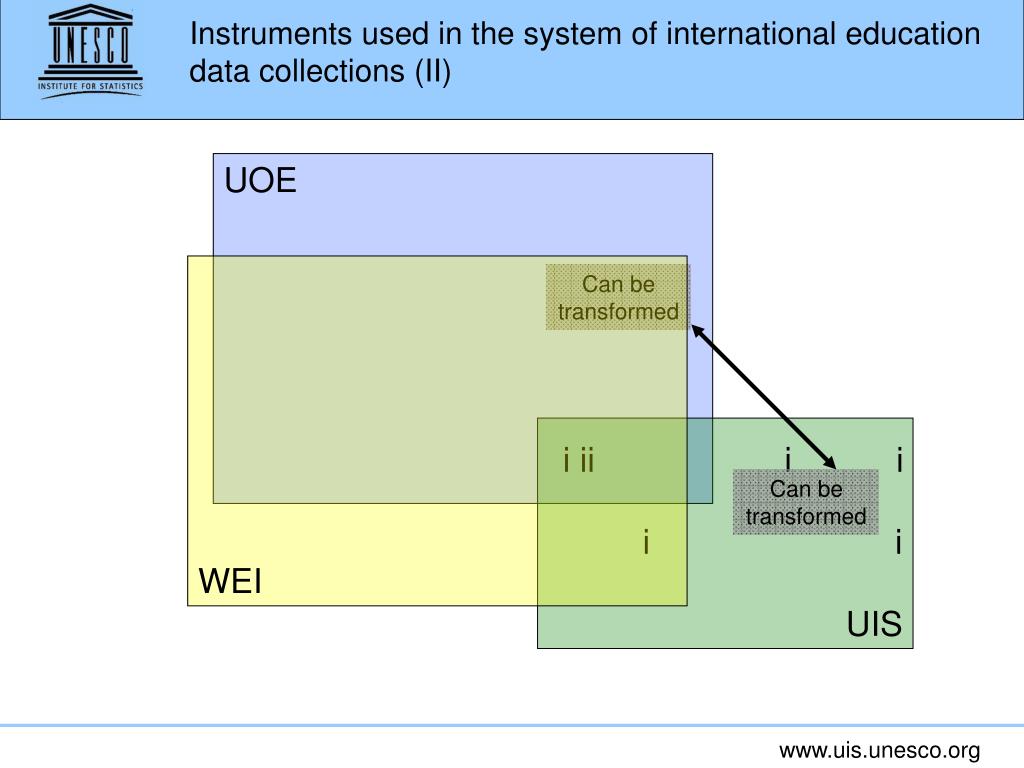 UNESCO
INSTITUTE FOR STATISTICS

Instruments used in the system of international education data collections (II)

UOE

Can be transformed

i ii

i

i

Can be transformed

i

i

WEI

UIS

www.uis.unesco.org